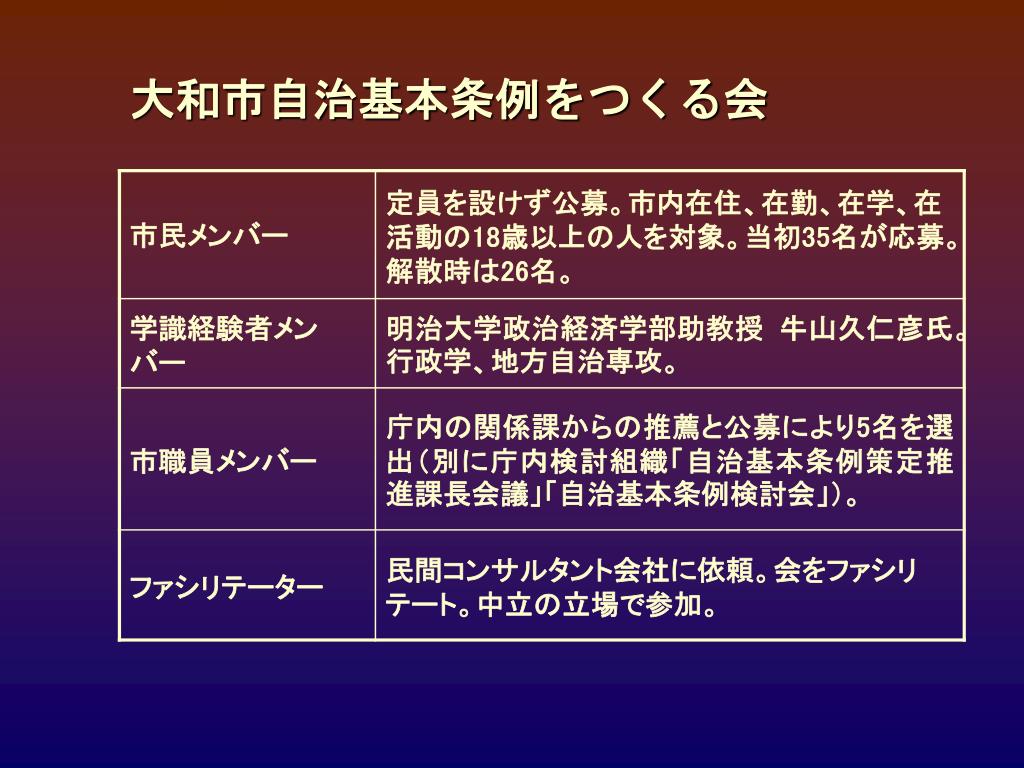 大和市自治基本条例をつくる会

| | |
|---|---|
| 市民メンバー | 定員を設けず公募。市内在住、在勤、在学、在活動の18歳以上の人を対象。当初35名が応募。解散時は26名。 |
| 学識経験者メンバー | 明治大学政治経済学部助教授　牛山久仁彦氏。行政学、地方自治専攻。 |
| 市職員メンバー | 庁内の関係課からの推薦と公募により5名を選出（別に庁内検討組織「自治基本条例策定推進課長会議」「自治基本条例検討会」）。 |
| ファシリテーター | 民間コンサルタント会社に依頼。会をファシリテート。中立の立場で参加。 |